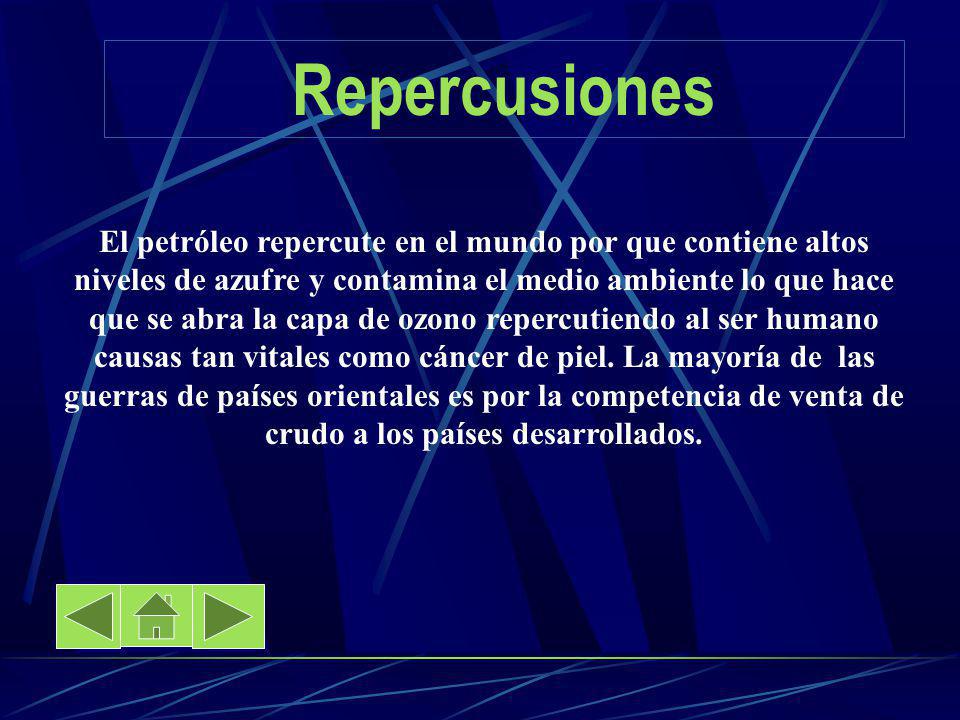 Repercusiones

El petróleo repercute en el mundo por que contiene altos niveles de azufre y contamina el medio ambiente lo que hace que se abra la capa de ozono repercutiendo al ser humano causas tan vitales como cáncer de piel. La mayoría de las guerras de países orientales es por la competencia de venta de crudo a los países desarrollados.